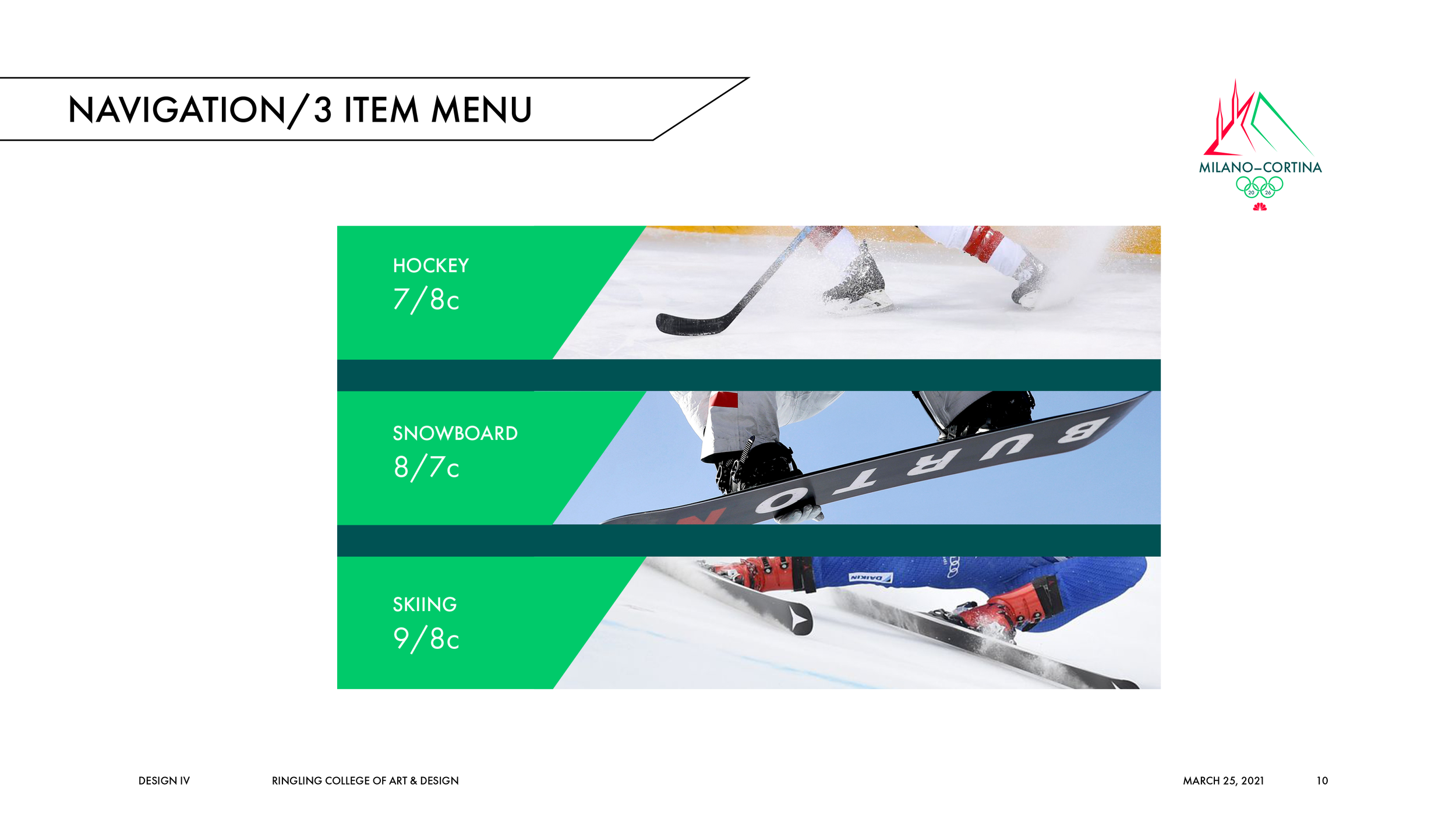 NAVIGATION/3 ITEM MENU

MILANO–CORTINA

20 26

HOCKEY
7/8c

SNOWBOARD
8/7c

BURTON

SKIING
9/8c

DAIKIN

DESIGN IV

RINGLING COLLEGE OF ART & DESIGN

MARCH 25, 2021

10